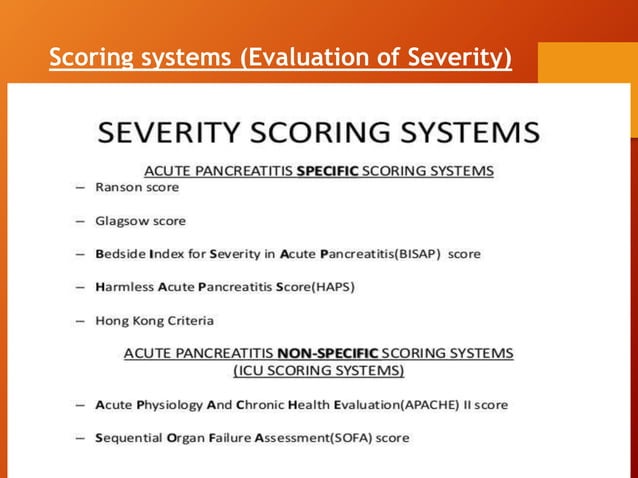 Scoring systems (Evaluation of Severity)

SEVERITY SCORING SYSTEMS

ACUTE PANCREATITIS SPECIFIC SCORING SYSTEMS

– Ranson score

– Glagsow score

– Bedside Index for Severity in Acute Pancreatitis(BISAP) score

– Harmless Acute Pancreatitis Score(HAPS)

– Hong Kong Criteria

ACUTE PANCREATITIS NON-SPECIFIC SCORING SYSTEMS (ICU SCORING SYSTEMS)

– Acute Physiology And Chronic Health Evaluation(APACHE) II score

– Sequential Organ Failure Assessment(SOFA) score